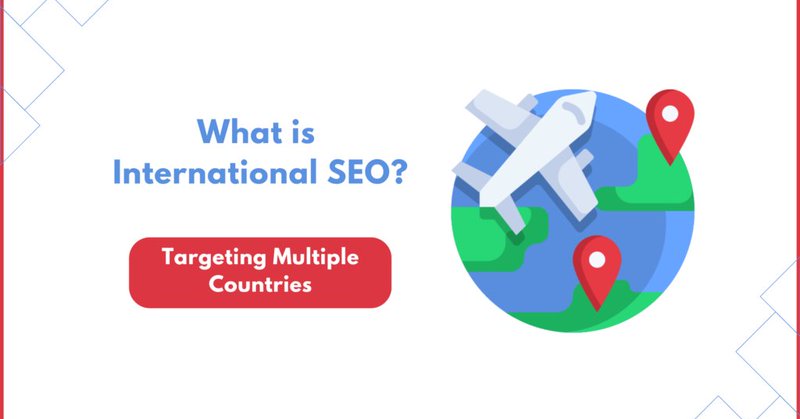 What is International SEO?

Targeting Multiple Countries